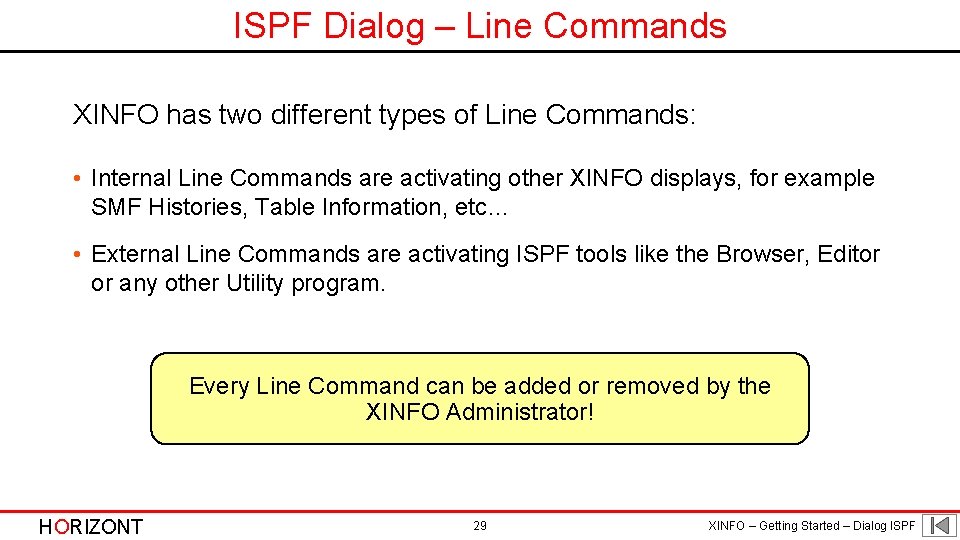 ISPF Dialog – Line Commands

XINFO has two different types of Line Commands:

• Internal Line Commands are activating other XINFO displays, for example SMF Histories, Table Information, etc…

• External Line Commands are activating ISPF tools like the Browser, Editor or any other Utility program.

Every Line Command can be added or removed by the XINFO Administrator!

HORIZONT

29

XINFO – Getting Started – Dialog ISPF